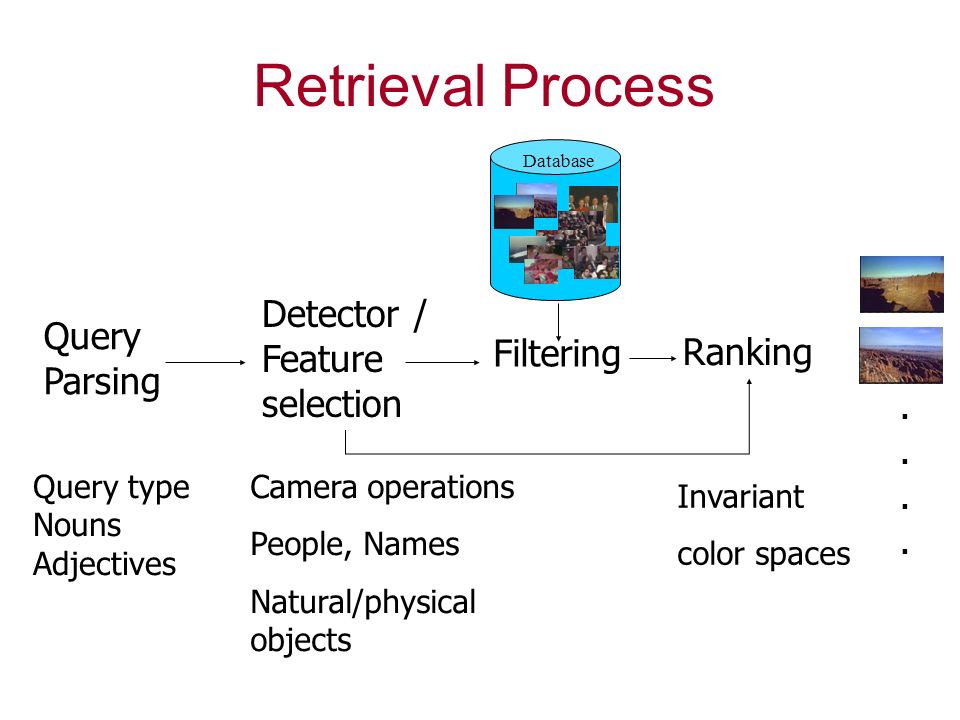 Retrieval Process

Database

Query Parsing

Detector / Feature selection

Filtering

Ranking

.
.
.
.

Query type
Nouns
Adjectives

Camera operations

People, Names

Natural/physical objects

Invariant

color spaces